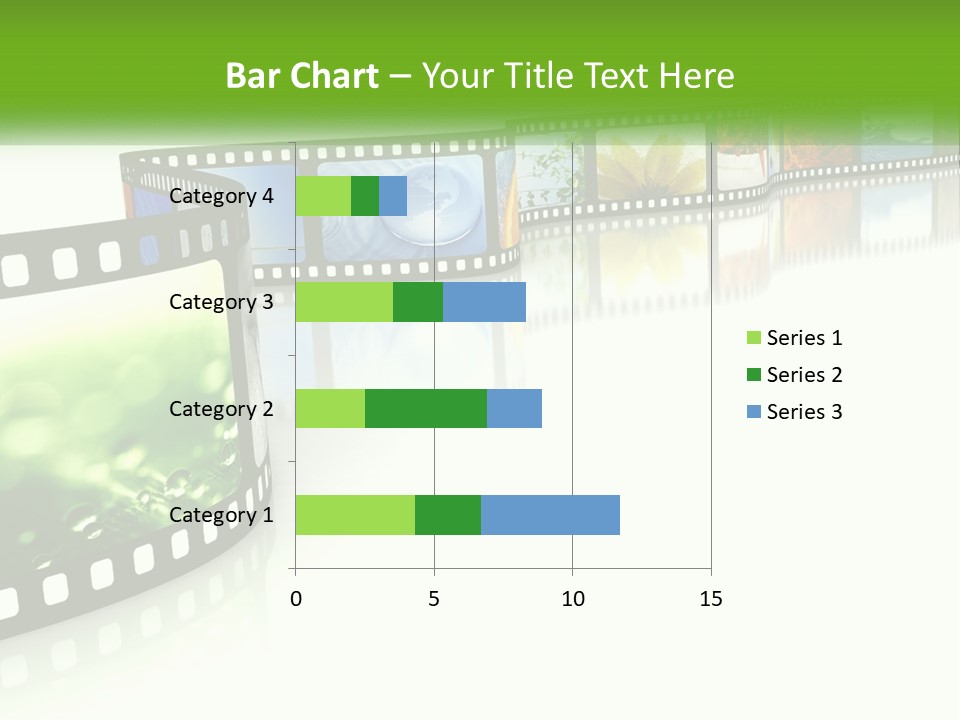 Bar Chart – Your Title Text Here

Category 4
Category 3
Category 2
Category 1

0
5
10
15

Series 1
Series 2
Series 3